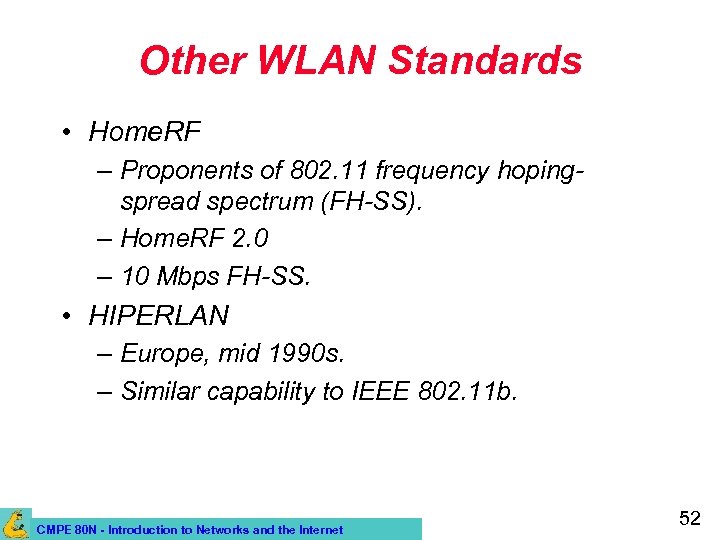 Other WLAN Standards

• HomeRF
  – Proponents of 802.11 frequency hoping-spread spectrum (FH-SS).
  – HomeRF 2.0
  – 10 Mbps FH-SS.
• HIPERLAN
  – Europe, mid 1990s.
  – Similar capability to IEEE 802.11b.

CMPE 80N - Introduction to Networks and the Internet

52